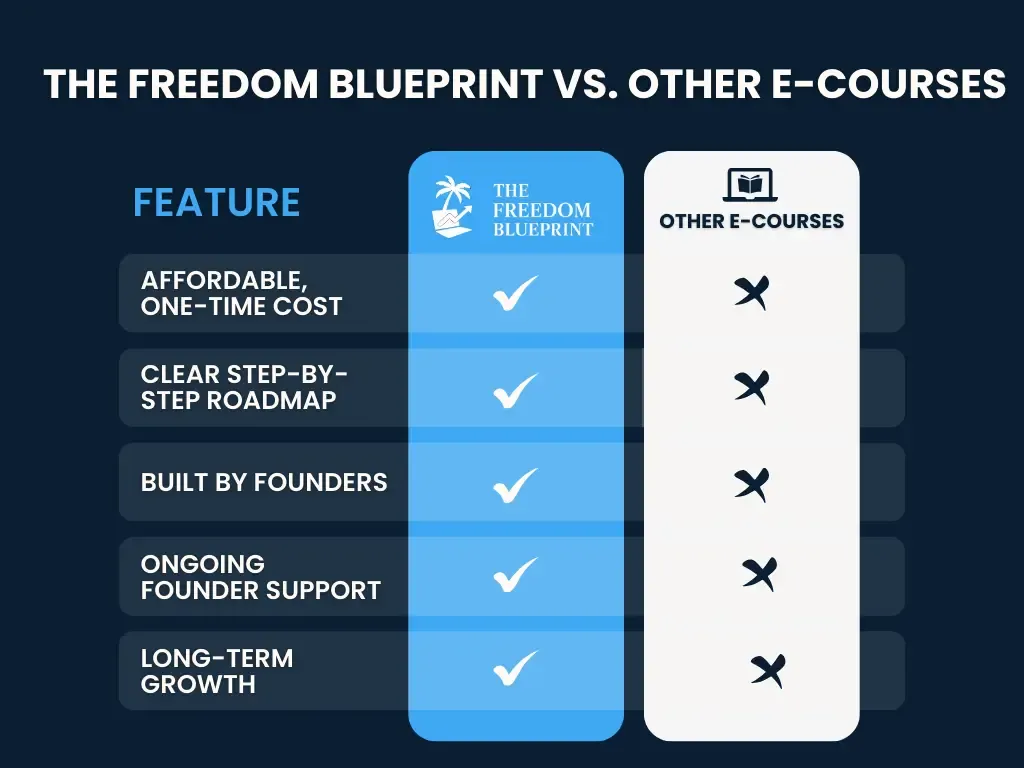 THE FREEDOM BLUEPRINT VS. OTHER E-COURSES

| FEATURE | THE FREEDOM BLUEPRINT | OTHER E-COURSES |
|---|---|---|
| AFFORDABLE, ONE-TIME COST | ✓ | ✗ |
| CLEAR STEP-BY-STEP ROADMAP | ✓ | ✗ |
| BUILT BY FOUNDERS | ✓ | ✗ |
| ONGOING FOUNDER SUPPORT | ✓ | ✗ |
| LONG-TERM GROWTH | ✓ | ✗ |